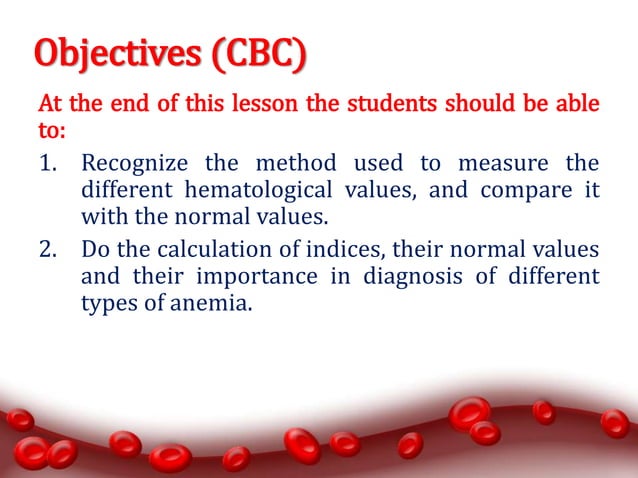 Objectives (CBC)

At the end of this lesson the students should be able to:

1. Recognize the method used to measure the different hematological values, and compare it with the normal values.

2. Do the calculation of indices, their normal values and their importance in diagnosis of different types of anemia.